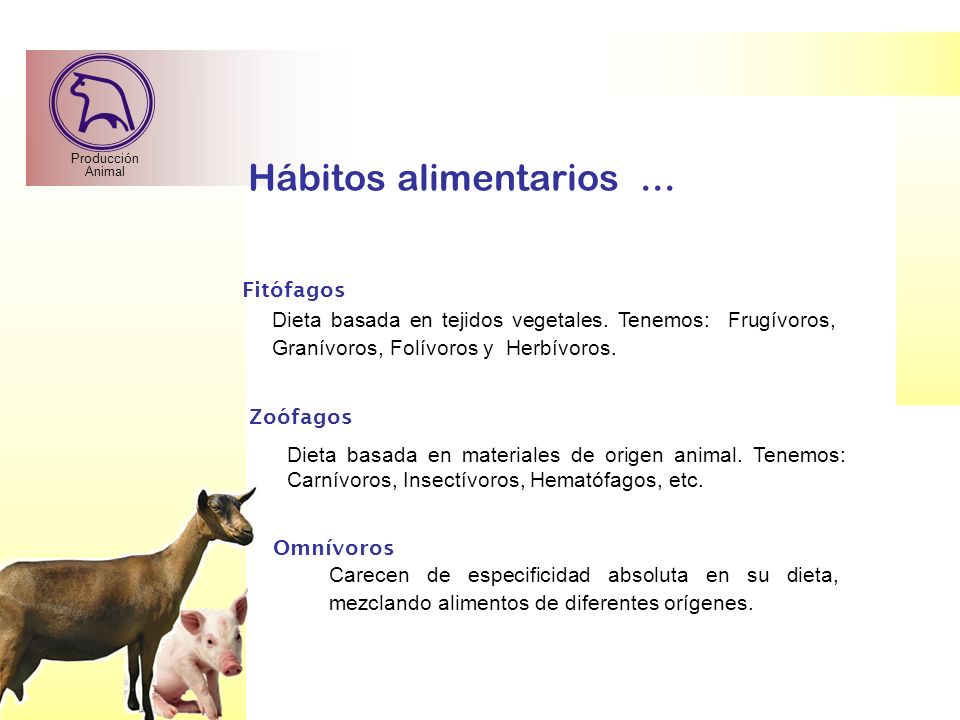 Producción Animal

Hábitos alimentarios …

Fitófagos

Dieta basada en tejidos vegetales. Tenemos: Frugívoros, Granívoros, Folívoros y Herbívoros.

Zoófagos

Dieta basada en materiales de origen animal. Tenemos: Carnívoros, Insectívoros, Hematófagos, etc.

Omnívoros

Carecen de especificidad absoluta en su dieta, mezclando alimentos de diferentes orígenes.